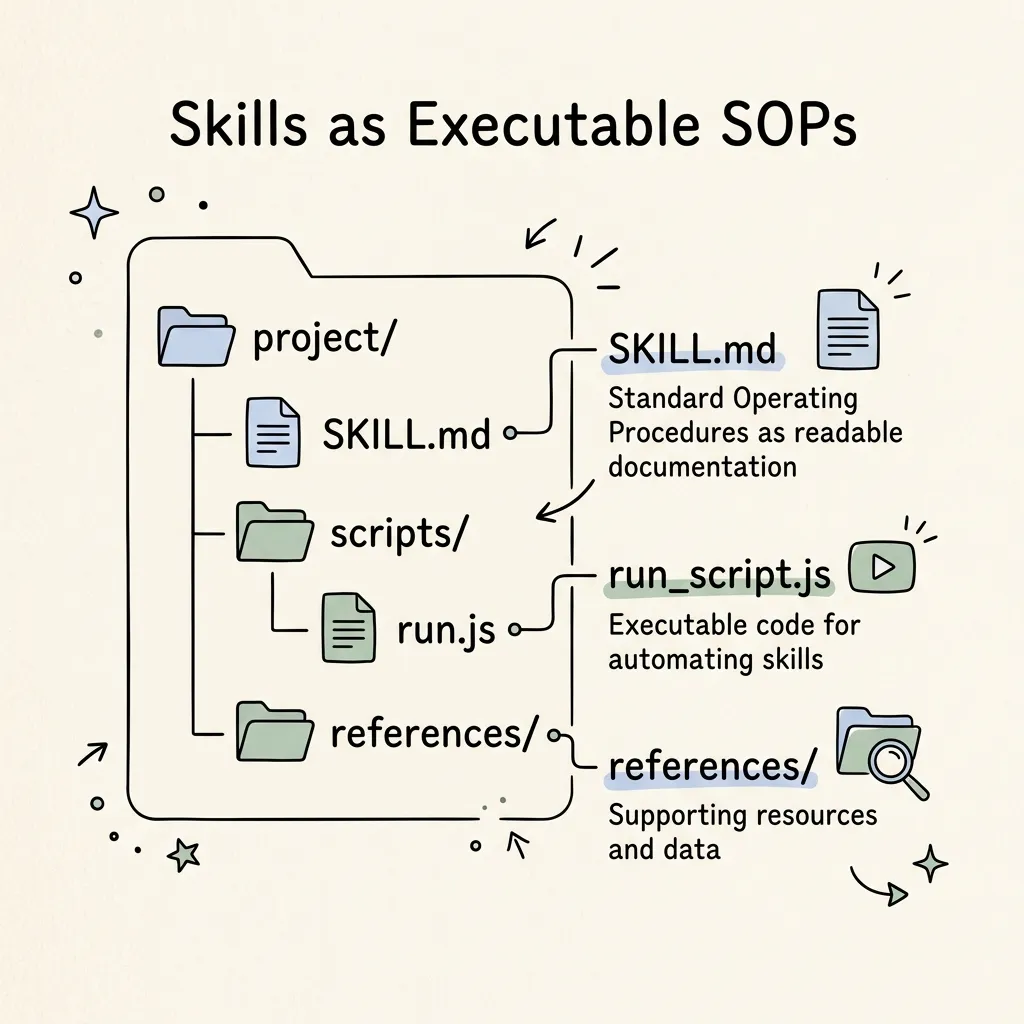 Skills as Executable SOPs

project/

SKILL.md

scripts/

run.js

references/

SKILL.md
Standard Operating Procedures as readable documentation

run_script.js
Executable code for automating skills

references/
Supporting resources and data